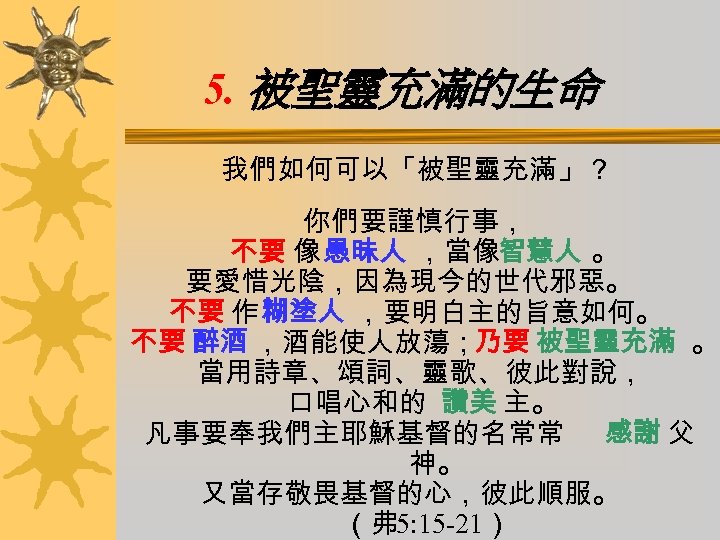 5. 被聖靈充滿的生命

我們如何可以「被聖靈充滿」？

你們要謹慎行事，
不要 像愚昧人 ，當像智慧人 。
要愛惜光陰，因為現今的世代邪惡。
不要 作糊塗人 ，要明白主的旨意如何。
不要 醉酒 ，酒能使人放蕩；乃要 被聖靈充滿 。
當用詩章、頌詞、靈歌、彼此對說，
口唱心和的 讚美 主。
凡事要奉我們主耶穌基督的名常常 感謝 父神。
又當存敬畏基督的心，彼此順服。
（弗5:15-21）